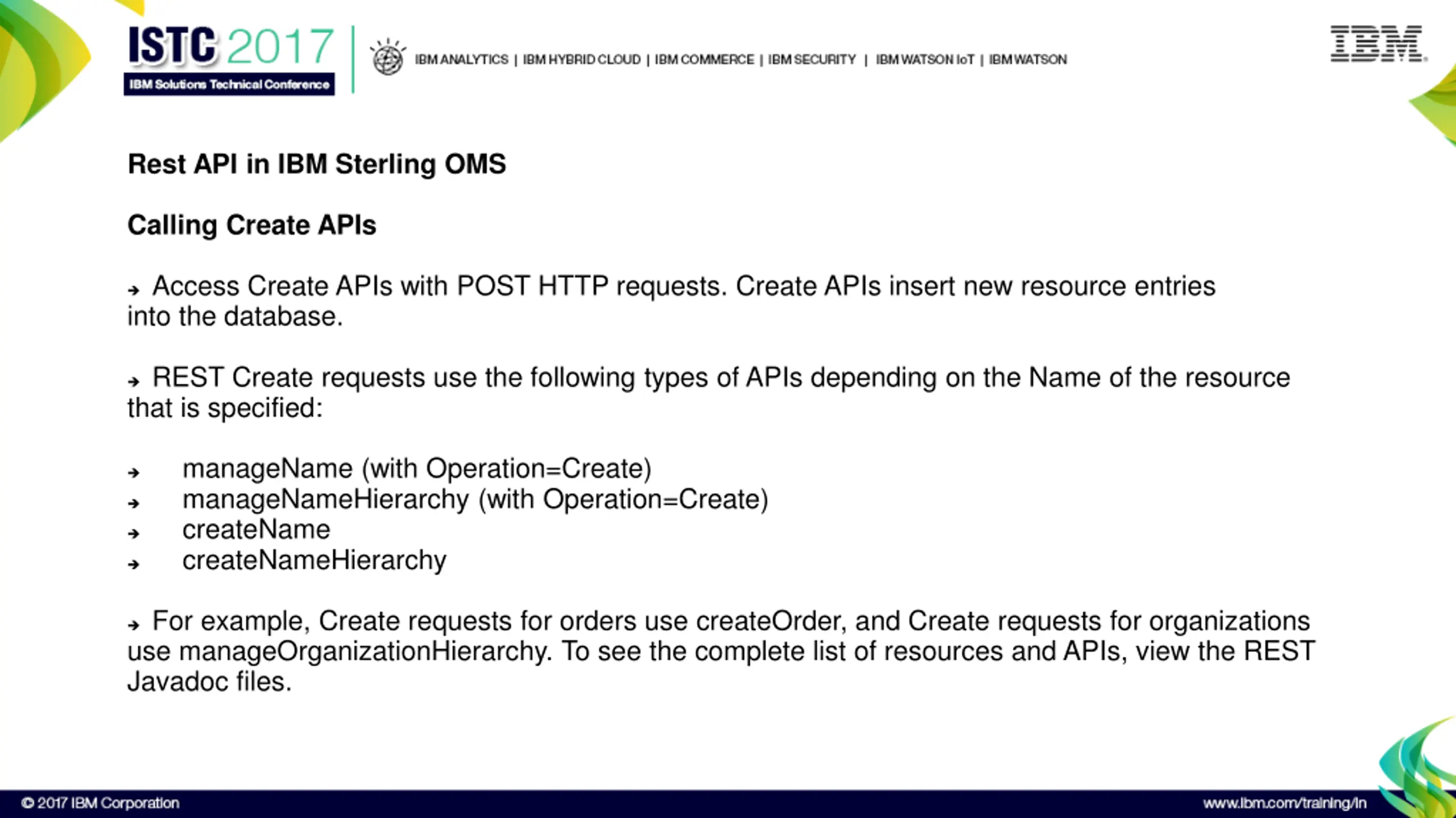 ISTC 2017
IBM Solutions Technical Conference

IBM ANALYTICS | IBM HYBRID CLOUD | IBM COMMERCE | IBM SECURITY | IBM WATSON IoT | IBM WATSON

IBM

Rest API in IBM Sterling OMS

Calling Create APIs

→ Access Create APIs with POST HTTP requests. Create APIs insert new resource entries into the database.

→ REST Create requests use the following types of APIs depending on the Name of the resource that is specified:

→ manageName (with Operation=Create)
→ manageNameHierarchy (with Operation=Create)
→ createName
→ createNameHierarchy

→ For example, Create requests for orders use createOrder, and Create requests for organizations use manageOrganizationHierarchy. To see the complete list of resources and APIs, view the REST Javadoc files.

© 2017 IBM Corporation

www.ibm.com/training/in